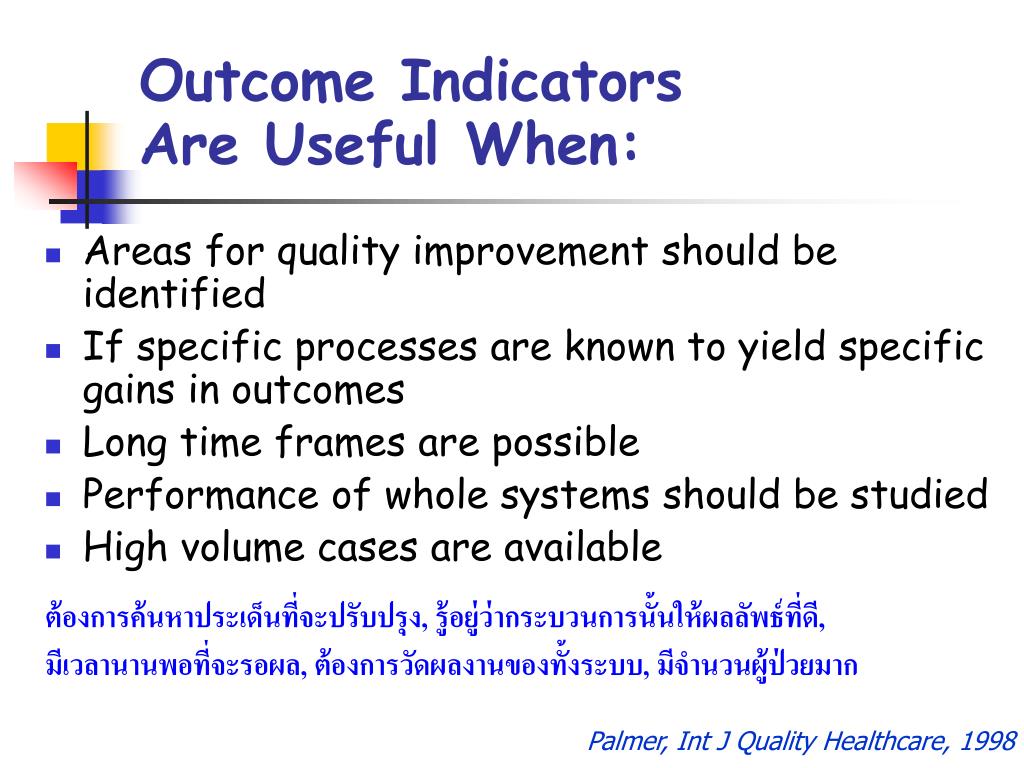 Outcome Indicators Are Useful When:

- Areas for quality improvement should be identified
- If specific processes are known to yield specific gains in outcomes
- Long time frames are possible
- Performance of whole systems should be studied
- High volume cases are available

ต้องการค้นหาประเด็นที่จะปรับปรุง, รู้อยู่ว่ากระบวนการนั้นให้ผลลัพธ์ที่ดี, มีเวลานานพอที่จะรอผล, ต้องการวัดผลงานของทั้งระบบ, มีจำนวนผู้ป่วยมาก

Palmer, Int J Quality Healthcare, 1998